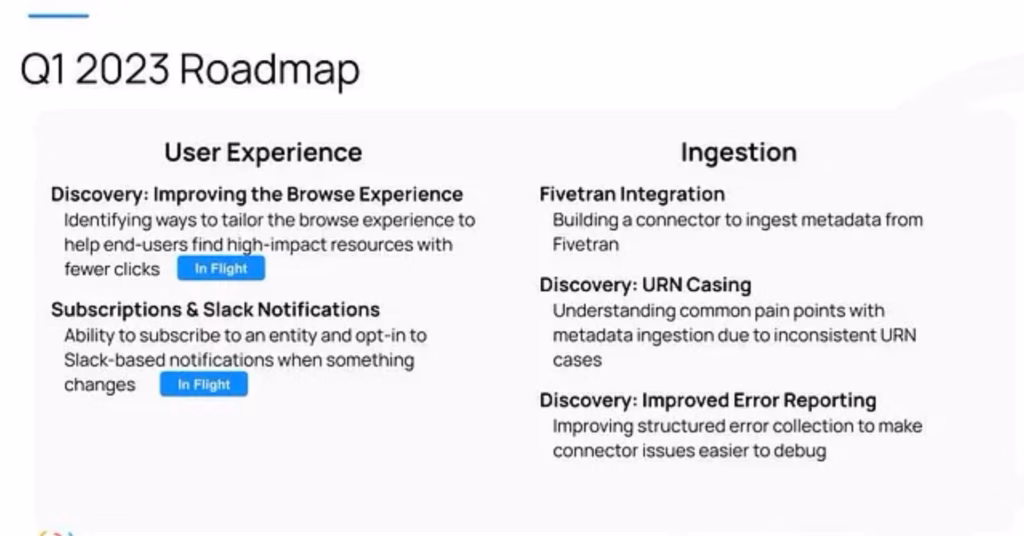 Q1 2023 Roadmap

User Experience

Discovery: Improving the Browse Experience
Identifying ways to tailor the browse experience to help end-users find high-impact resources with fewer clicks In Flight

Subscriptions & Slack Notifications
Ability to subscribe to an entity and opt-in to Slack-based notifications when something changes In Flight

Ingestion

Fivetran Integration
Building a connector to ingest metadata from Fivetran

Discovery: URN Casing
Understanding common pain points with metadata ingestion due to inconsistent URN cases

Discovery: Improved Error Reporting
Improving structured error collection to make connector issues easier to debug